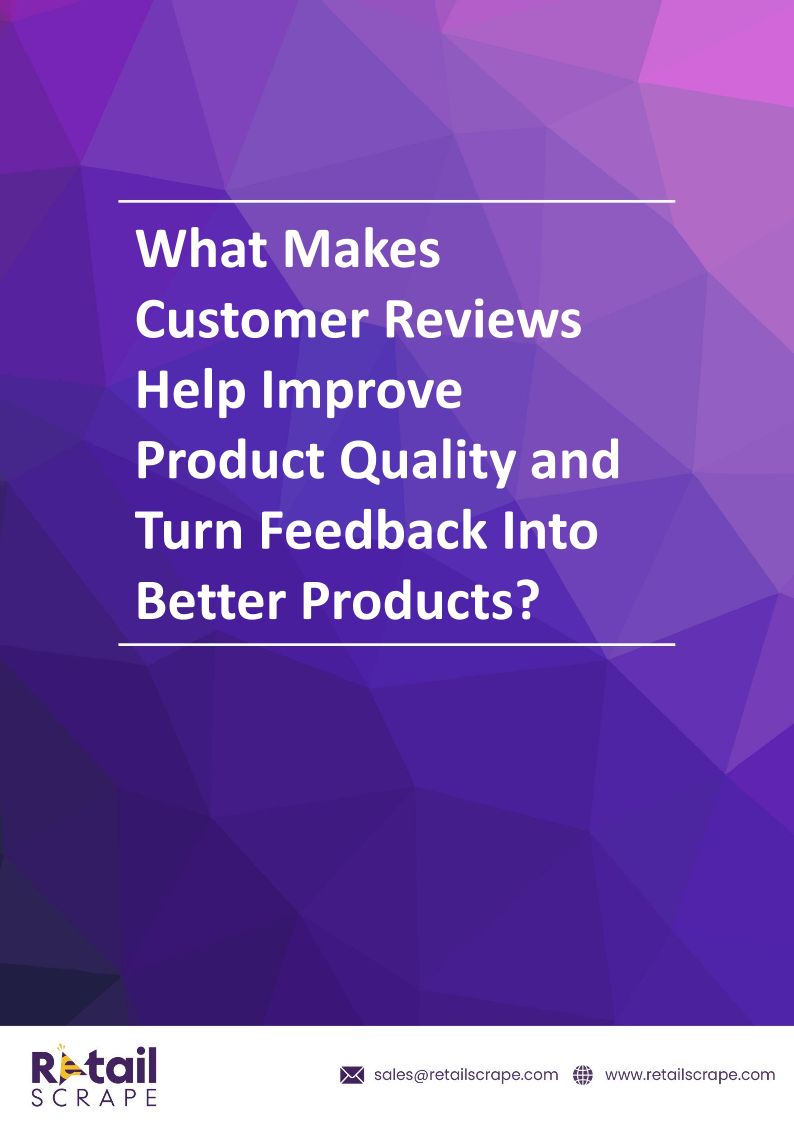 What Makes Customer Reviews Help Improve Product Quality and Turn Feedback Into Better Products?

Retail
SCRAPE

sales@retailscrape.com www.retailscrape.com